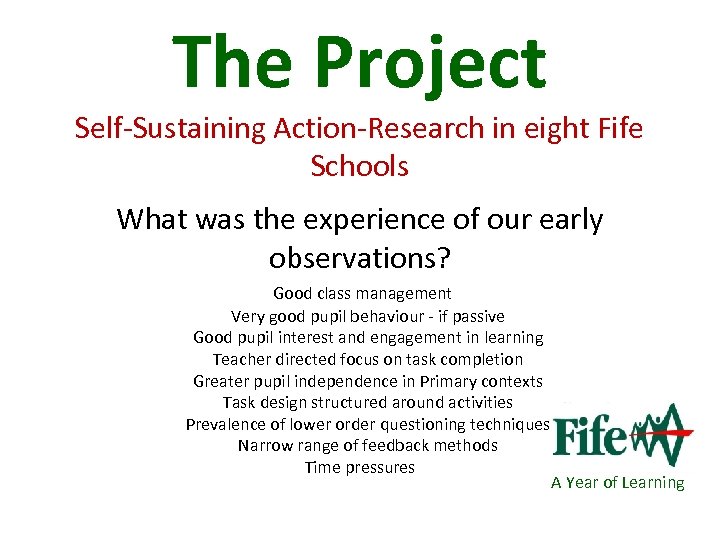 The Project

Self-Sustaining Action-Research in eight Fife Schools

What was the experience of our early observations?

Good class management
Very good pupil behaviour - if passive
Good pupil interest and engagement in learning
Teacher directed focus on task completion
Greater pupil independence in Primary contexts
Task design structured around activities
Prevalence of lower order questioning techniques
Narrow range of feedback methods
Time pressures

Fife

A Year of Learning